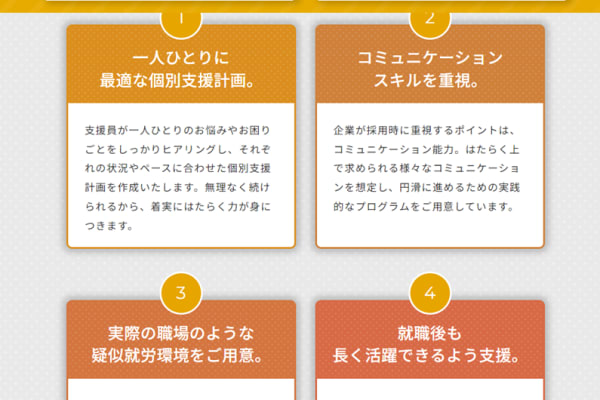 1

一人ひとりに
最適な個別支援計画。

支援員が一人ひとりのお悩みやお困りごとをしっかりヒアリングし、それぞれの状況やペースに合わせた個別支援計画を作成いたします。無理なく続けられるから、着実にはたらく力が身につきます。

2

コミュニケーション
スキルを重視。

企業が採用時に重視するポイントは、コミュニケーション能力。はたらく上で求められる様々なコミュニケーションを想定し、円滑に進めるための実践的なプログラムをご用意しています。

3

実際の職場のような
疑似就労環境をご用意。

4

就職後も
長く活躍できるよう支援。